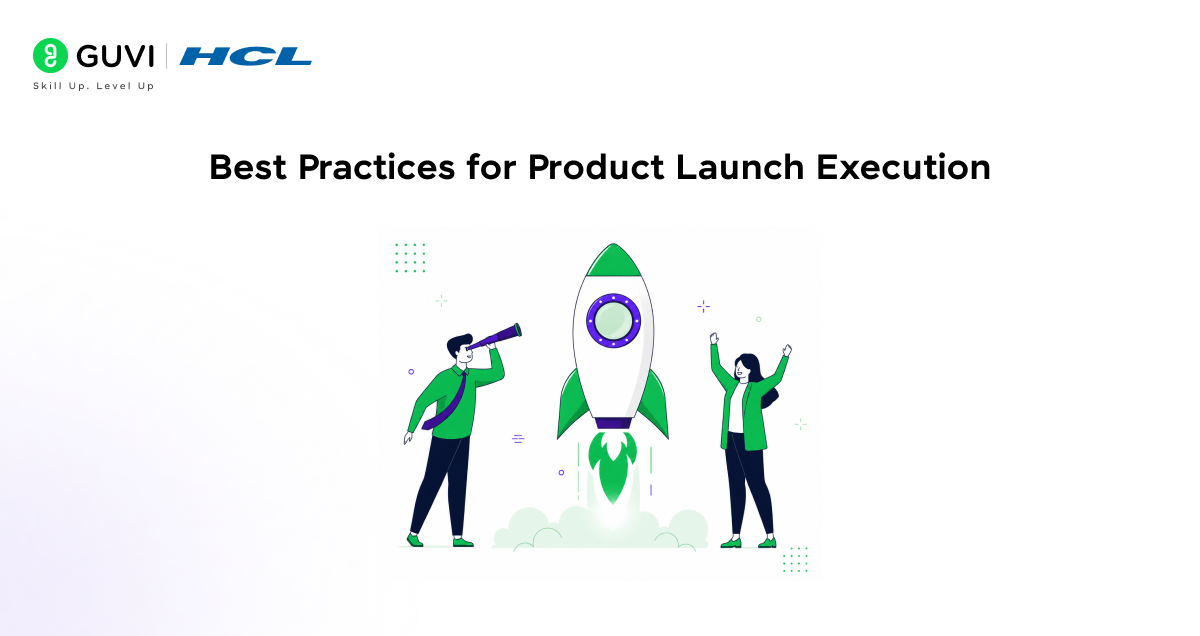 GUVI | HCL
Skill Up. Level Up

Best Practices for Product Launch Execution